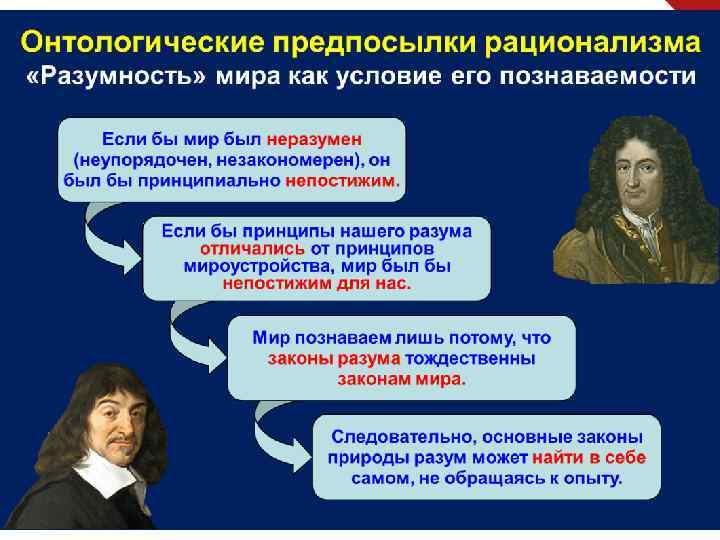 Онтологические предпосылки рационализма
«Разумность» мира как условие его познаваемости

Если бы мир был неразумен (неупорядочен, незакономерен), он был бы принципиально непостижим.

Если бы принципы нашего разума отличались от принципов мироустройства, мир был бы непостижим для нас.

Мир познаваем лишь потому, что законы разума тождественны законам мира.

Следовательно, основные законы природы разум может найти в себе самом, не обращаясь к опыту.